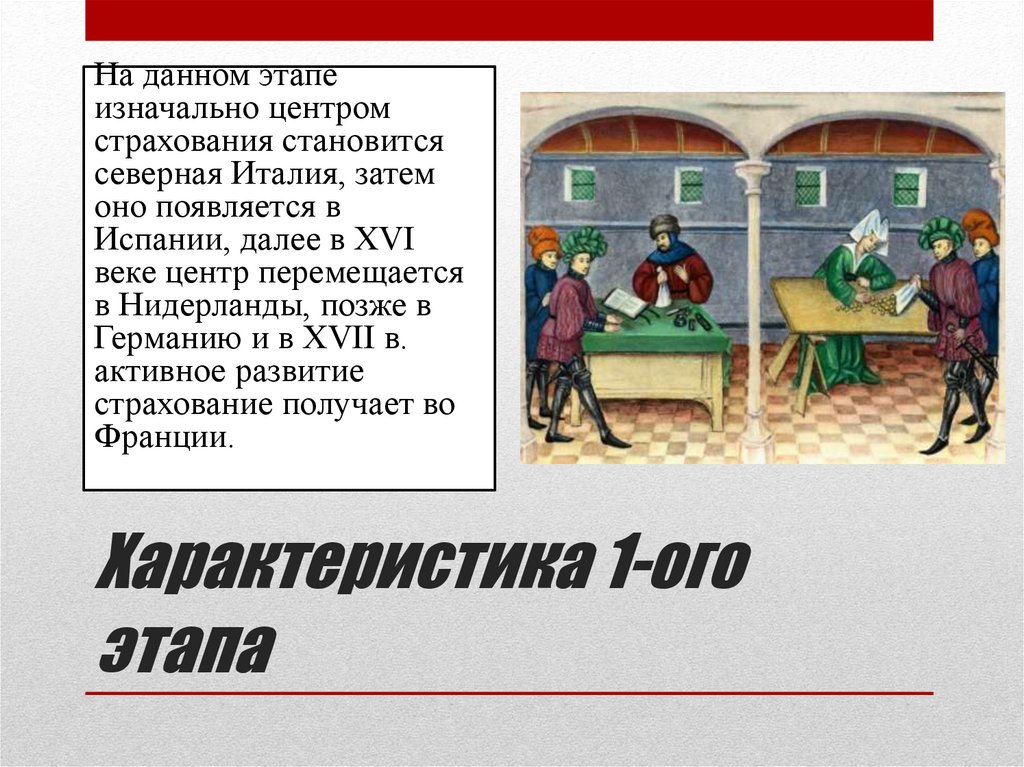 На данном этапе изначально центром страхования становится северная Италия, затем оно появляется в Испании, далее в XVI веке центр перемещается в Нидерланды, позже в Германию и в XVII в. активное развитие страхование получает во Франции.

Характеристика 1-ого этапа